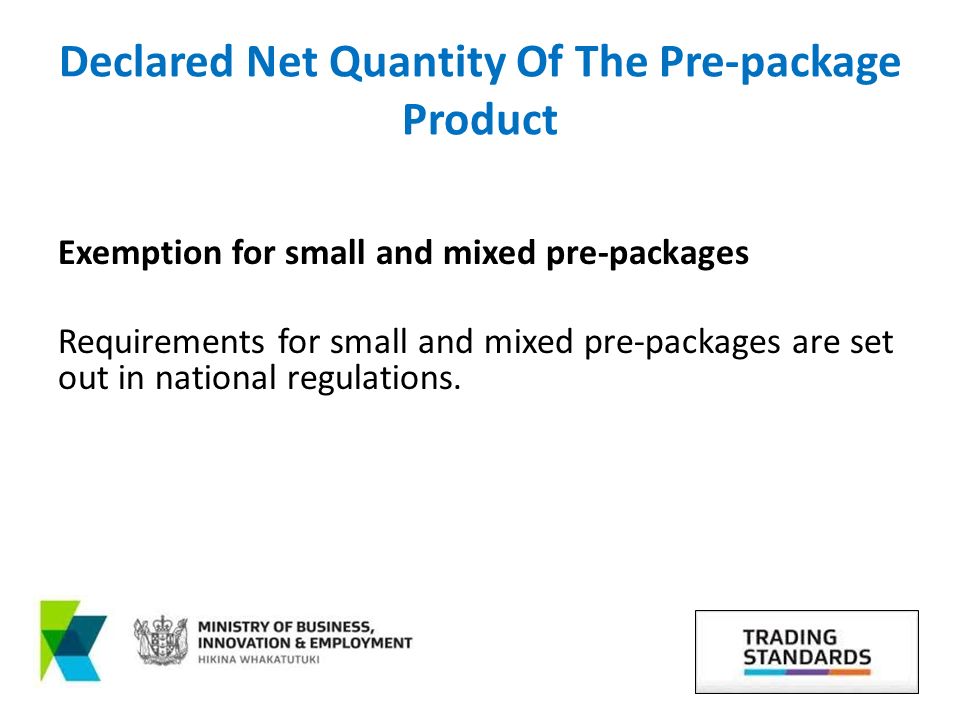 Declared Net Quantity Of The Pre-package Product

Exemption for small and mixed pre-packages

Requirements for small and mixed pre-packages are set out in national regulations.

MINISTRY OF BUSINESS, INNOVATION & EMPLOYMENT
HIKINA WHAKATUTUKI

TRADING STANDARDS